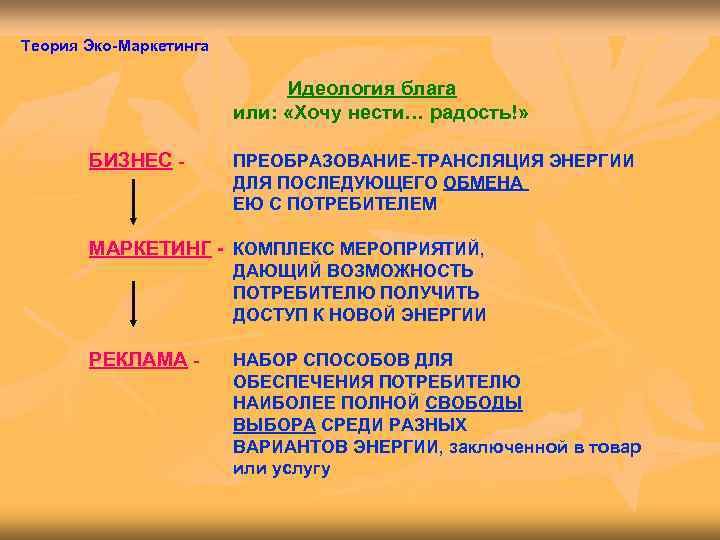 Теория Эко-Маркетинга

Идеология блага
или: «Хочу нести… радость!»

БИЗНЕС - ПРЕОБРАЗОВАНИЕ-ТРАНСЛЯЦИЯ ЭНЕРГИИ ДЛЯ ПОСЛЕДУЮЩЕГО ОБМЕНА ЕЮ С ПОТРЕБИТЕЛЕМ

МАРКЕТИНГ - КОМПЛЕКС МЕРОПРИЯТИЙ, ДАЮЩИЙ ВОЗМОЖНОСТЬ ПОТРЕБИТЕЛЮ ПОЛУЧИТЬ ДОСТУП К НОВОЙ ЭНЕРГИИ

РЕКЛАМА - НАБОР СПОСОБОВ ДЛЯ ОБЕСПЕЧЕНИЯ ПОТРЕБИТЕЛЮ НАИБОЛЕЕ ПОЛНОЙ СВОБОДЫ ВЫБОРА СРЕДИ РАЗНЫХ ВАРИАНТОВ ЭНЕРГИИ, заключенной в товар или услугу